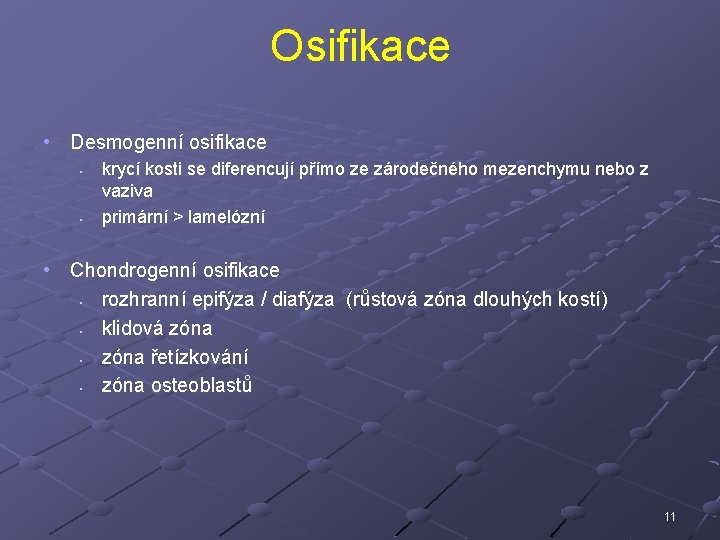 Osifikace

• Desmogenní osifikace
  • krycí kosti se diferencují přímo ze zárodečného mezenchymu nebo z vaziva
  • primární > lamelózní

• Chondrogenní osifikace
  • rozhranní epifýza / diafýza (růstová zóna dlouhých kostí)
  • klidová zóna
  • zóna řetízkování
  • zóna osteoblastů

11